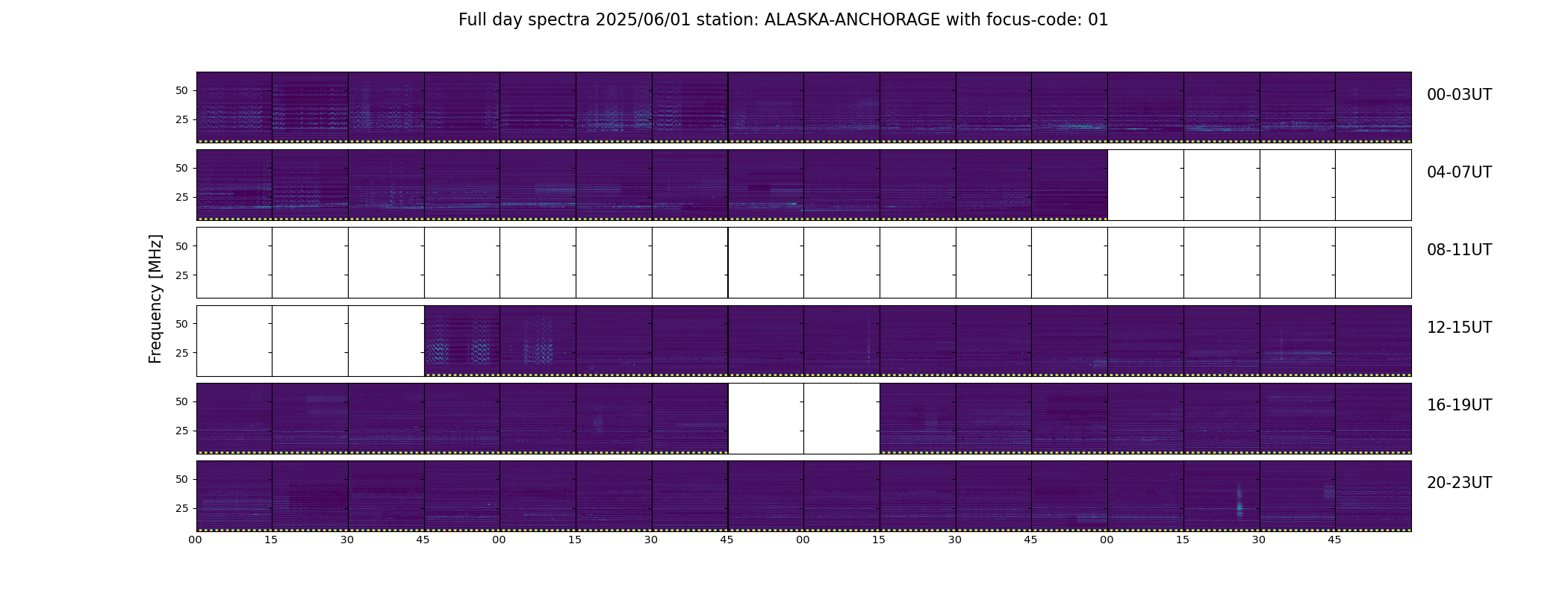 Full day spectra 2025/06/01 station: ALASKA-ANCHORAGE with focus-code: 01

Frequency [MHz]

50
25
00-03UT

50
25
04-07UT

50
25
08-11UT

50
25
12-15UT

50
25
16-19UT

50
25
20-23UT

00 15 30 45 00 15 30 45 00 15 30 45 00 15 30 45